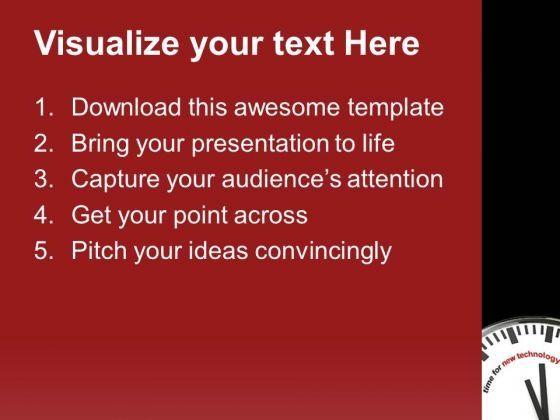 Visualize your text Here

1. Download this awesome template
2. Bring your presentation to life
3. Capture your audience's attention
4. Get your point across
5. Pitch your ideas convincingly

time for new technology